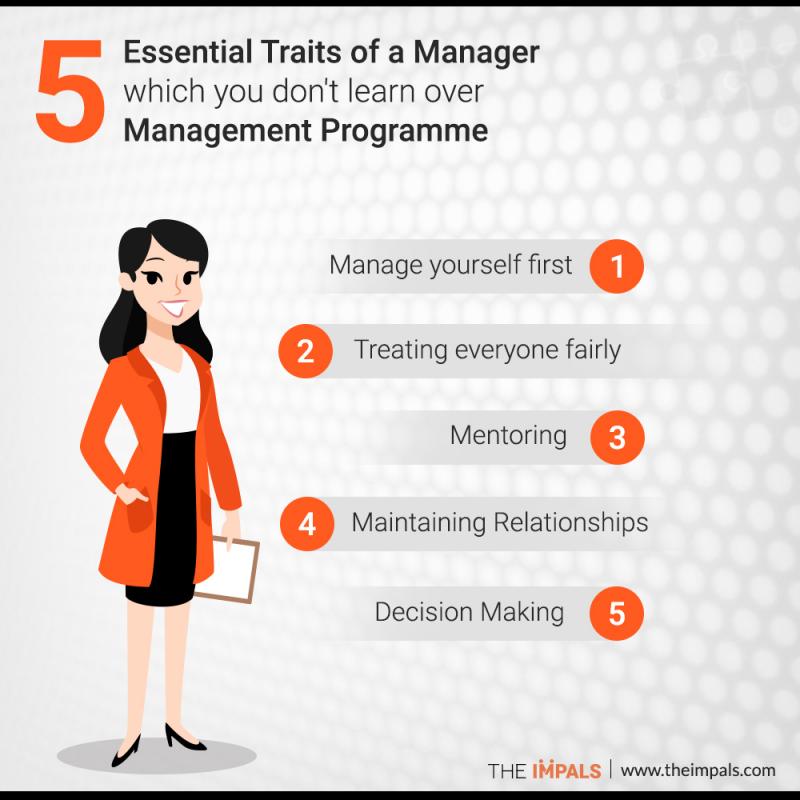 5 Essential Traits of a Manager which you don't learn over Management Programme

Manage yourself first 1

2 Treating everyone fairly

Mentoring 3

4 Maintaining Relationships

Decision Making 5

THE IMPALS | www.theimpals.com